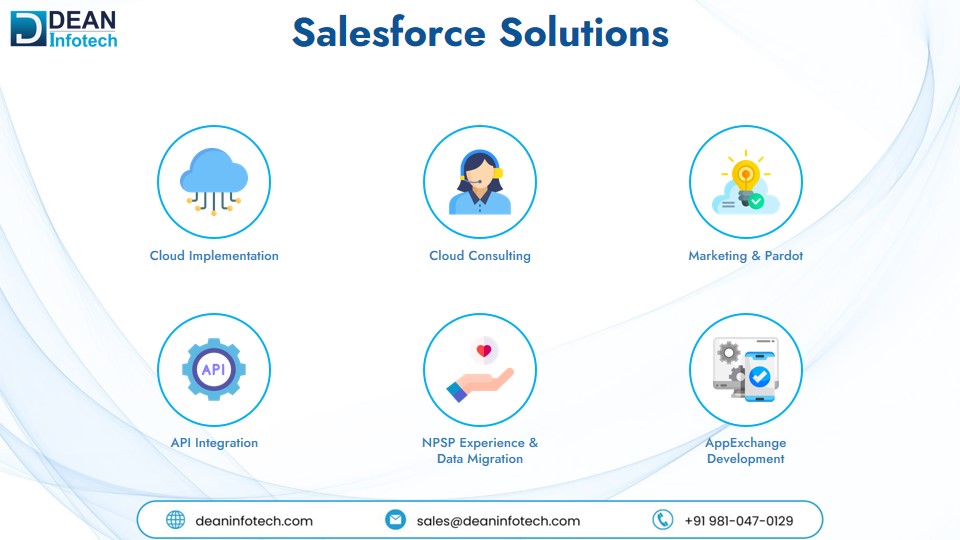 DEAN
Infotech

Salesforce Solutions

Cloud Implementation

Cloud Consulting

Marketing & Pardot

API

API Integration

NPSP Experience & Data Migration

AppExchange Development

deaninfotech.com

sales@deaninfotech.com

+91 981-047-0129